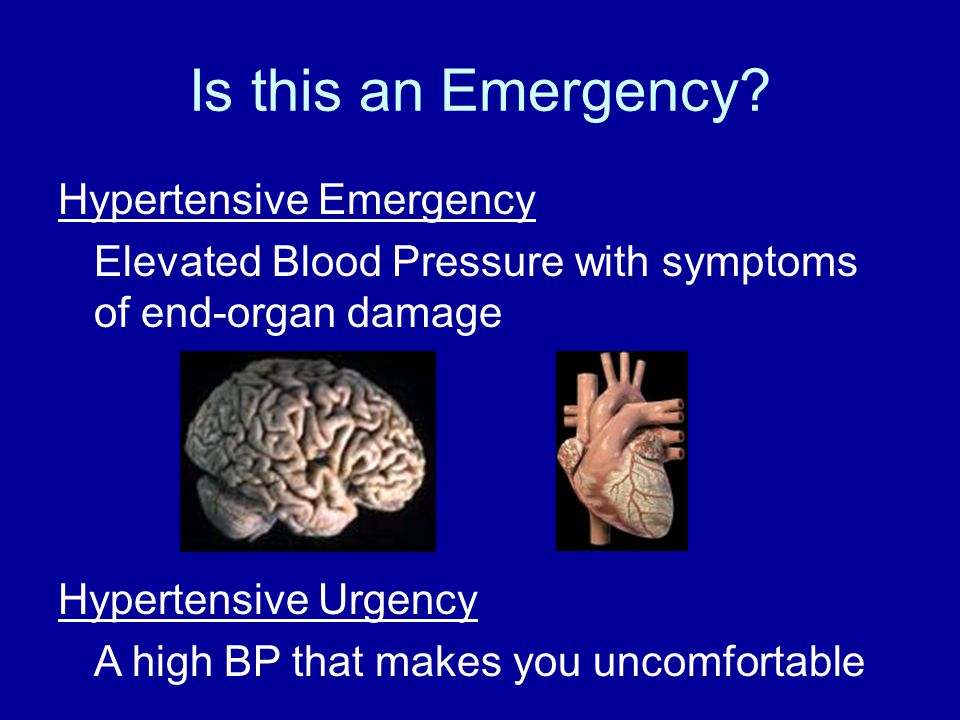 Is this an Emergency?

Hypertensive Emergency

Elevated Blood Pressure with symptoms of end-organ damage

Hypertensive Urgency

A high BP that makes you uncomfortable